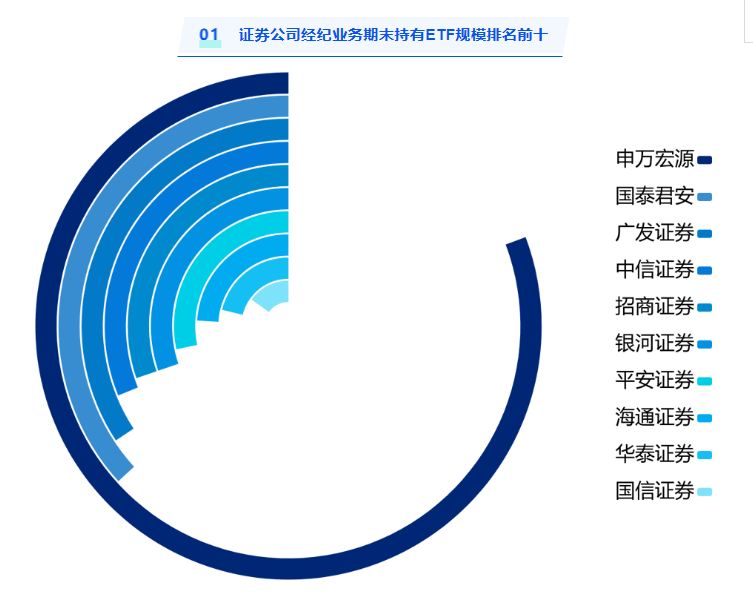 01 证券公司经纪业务期末持有ETF规模排名前十

申万宏源
国泰君安
广发证券
中信证券
招商证券
银河证券
平安证券
海通证券
华泰证券
国信证券